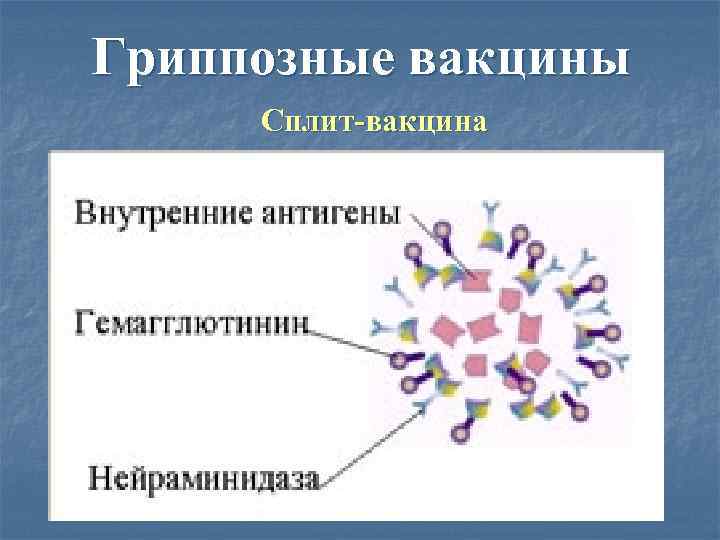 Гриппозные вакцины

Сплит-вакцина

Внутренние антигены

Гемагглютинин

Нейраминидаза